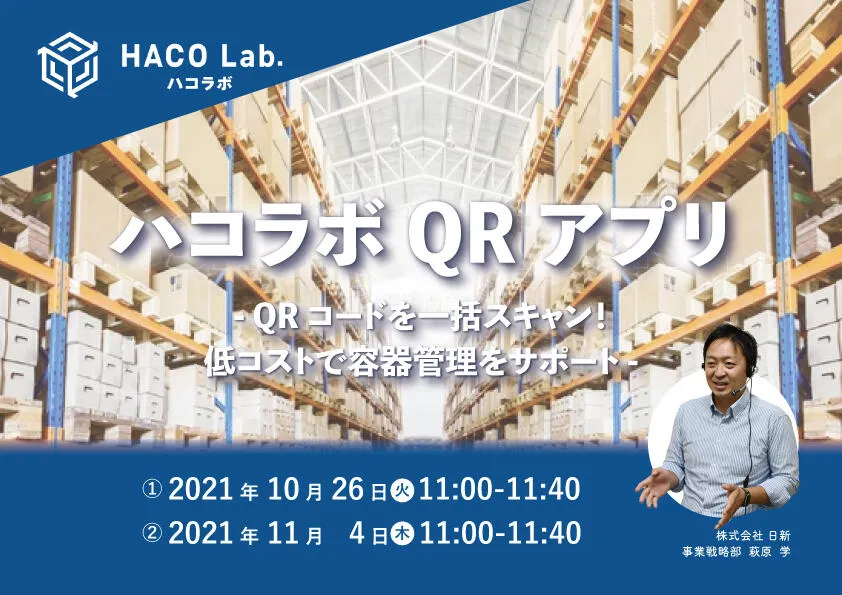 HACO Lab.
ハコラボ

ハコラボ QR アプリ

- QR コードを一括スキャン!
低コストで容器管理をサポート -

① 2021 年 10 月 26 日 火 11:00-11:40
② 2021 年 11 月 4 日 木 11:00-11:40

株式会社 日新
事業戦略部 萩原 学